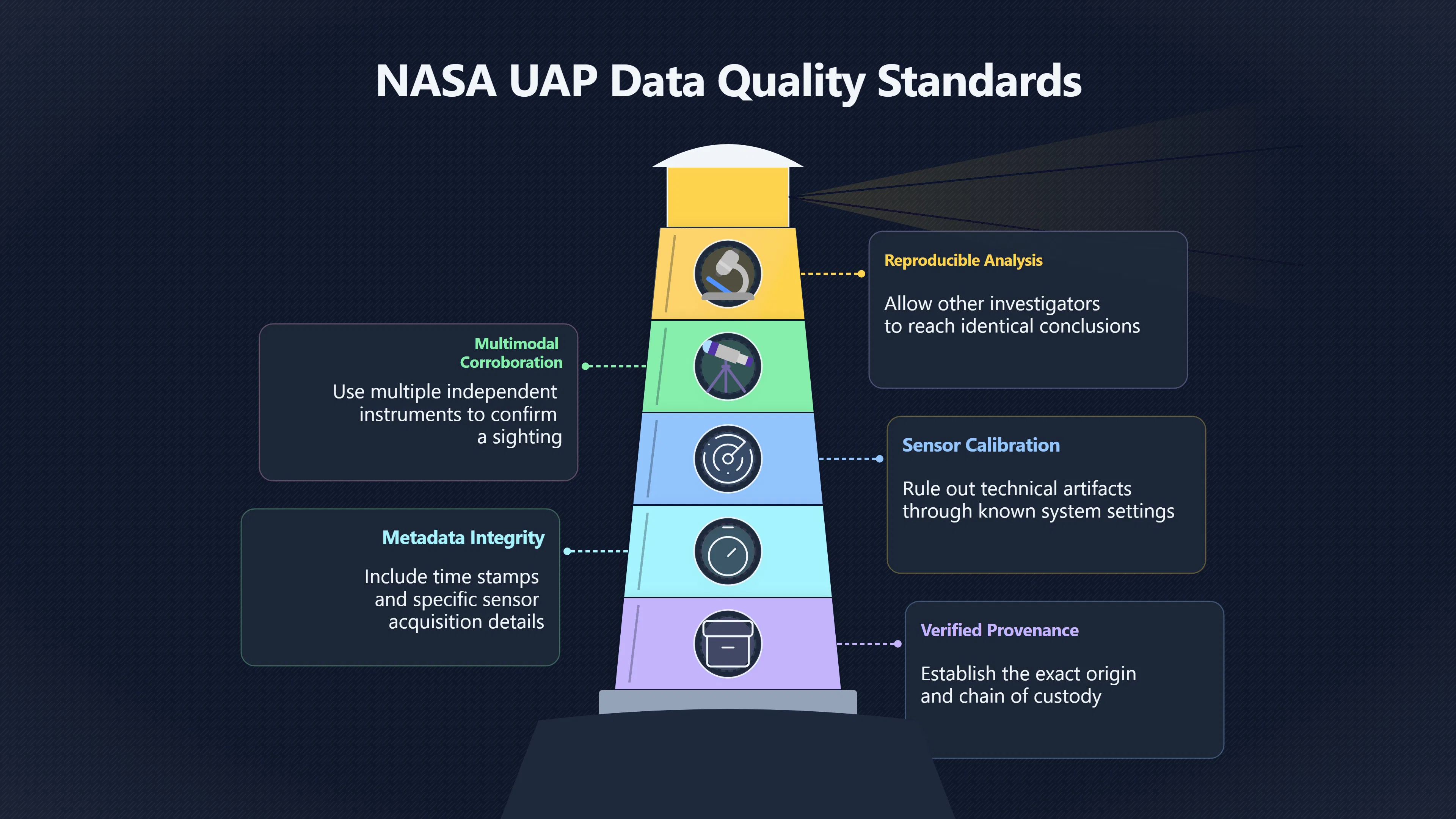 NASA UAP Data Quality Standards

Reproducible Analysis

Allow other investigators to reach identical conclusions

Multimodal Corroboration

Use multiple independent instruments to confirm a sighting

Sensor Calibration

Rule out technical artifacts through known system settings

Metadata Integrity

Include time stamps and specific sensor acquisition details

Verified Provenance

Establish the exact origin and chain of custody